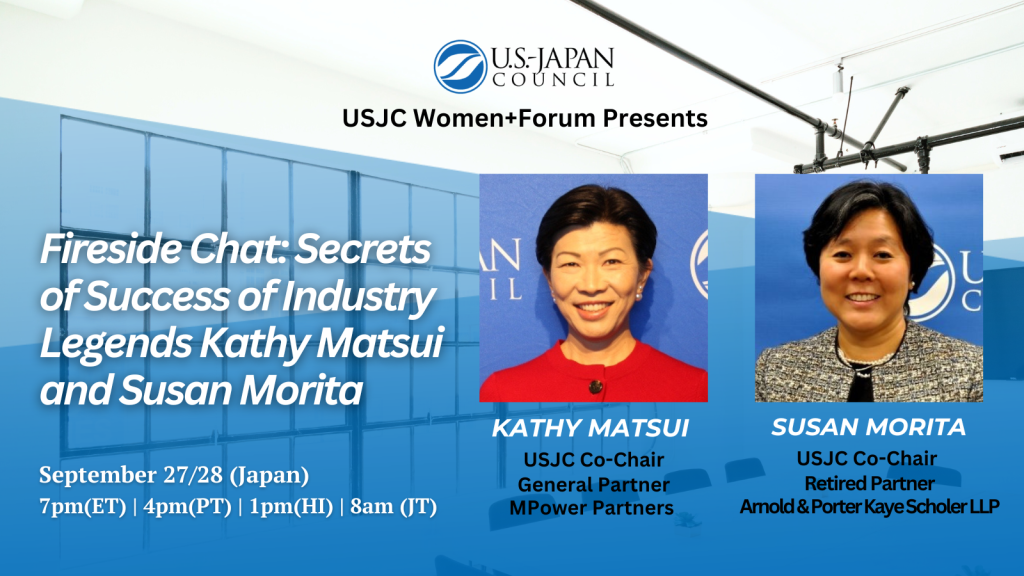 U.S.-JAPAN COUNCIL

USJC Women+Forum Presents

Fireside Chat: Secrets of Success of Industry Legends Kathy Matsui and Susan Morita

September 27/28 (Japan)
7pm(ET) | 4pm(PT) | 1pm(HI) | 8am (JT)

KATHY MATSUI
USJC Co-Chair
General Partner
MPower Partners

SUSAN MORITA
USJC Co-Chair
Retired Partner
Arnold & Porter Kaye Scholer LLP